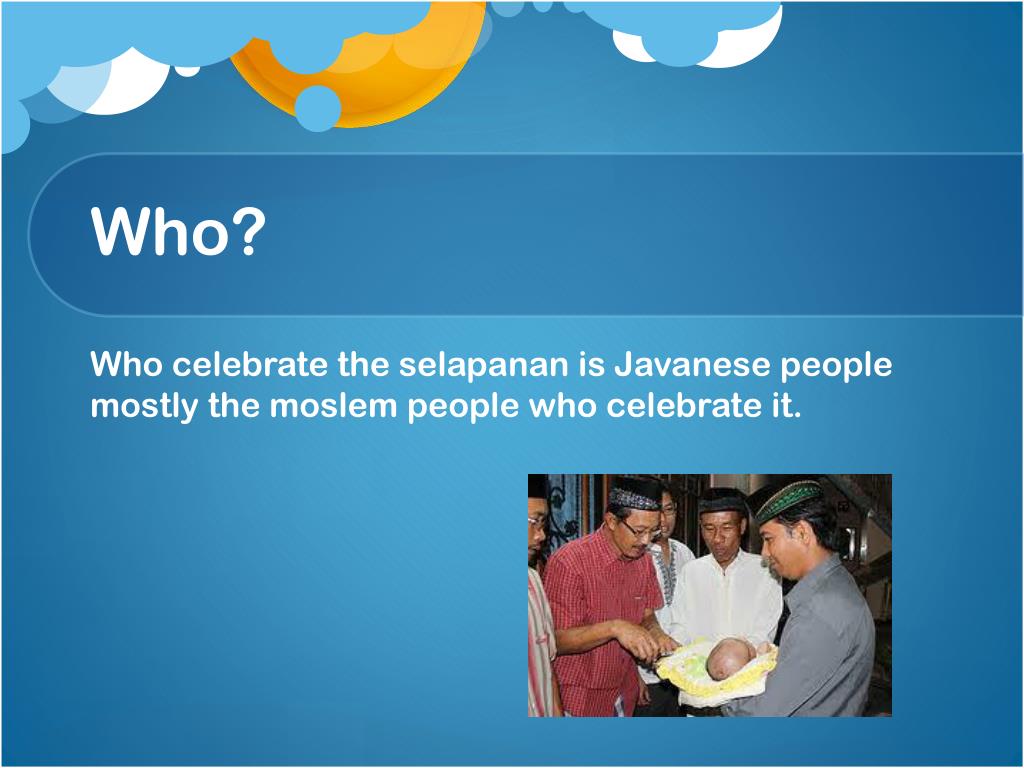 Who?

Who celebrate the selapanan is Javanese people mostly the moslem people who celebrate it.